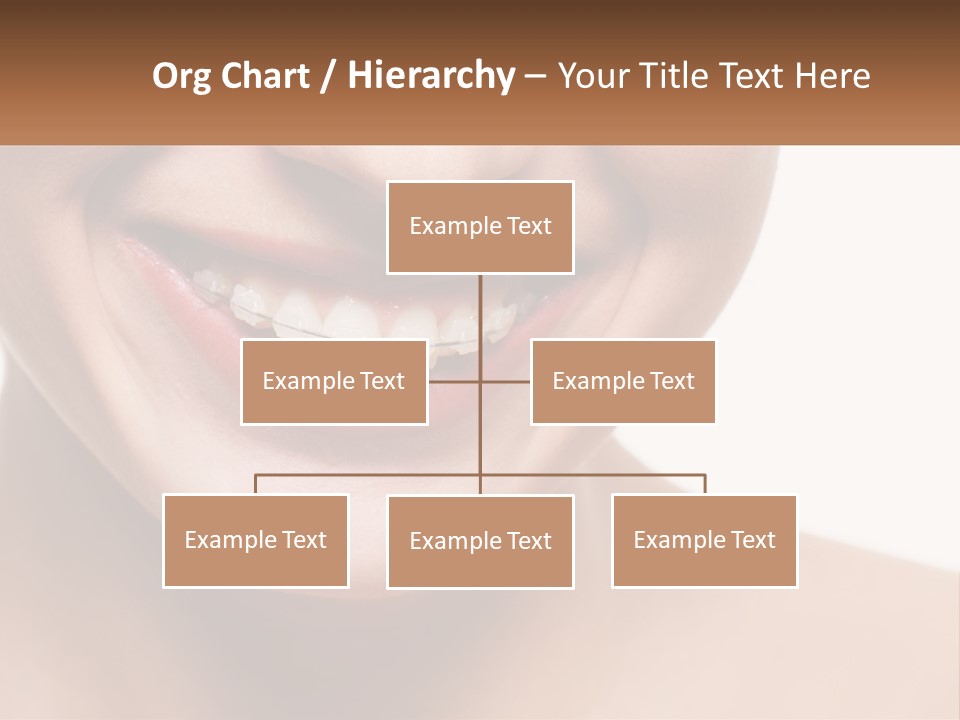 Org Chart / Hierarchy – Your Title Text Here

Example Text

Example Text

Example Text

Example Text

Example Text

Example Text